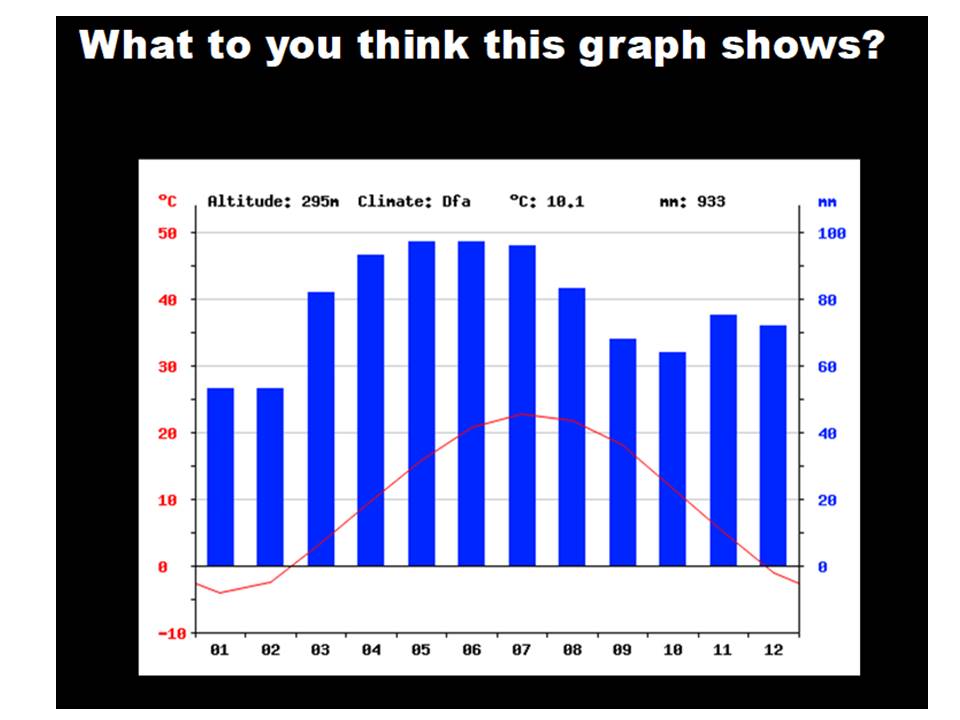 What to you think this graph shows?

°C Altitude: 295m Climate: Dfa °C: 10.1 mm: 933 mm

50
40
30
20
10
0
-10

100
80
60
40
20
0

01 02 03 04 05 06 07 08 09 10 11 12